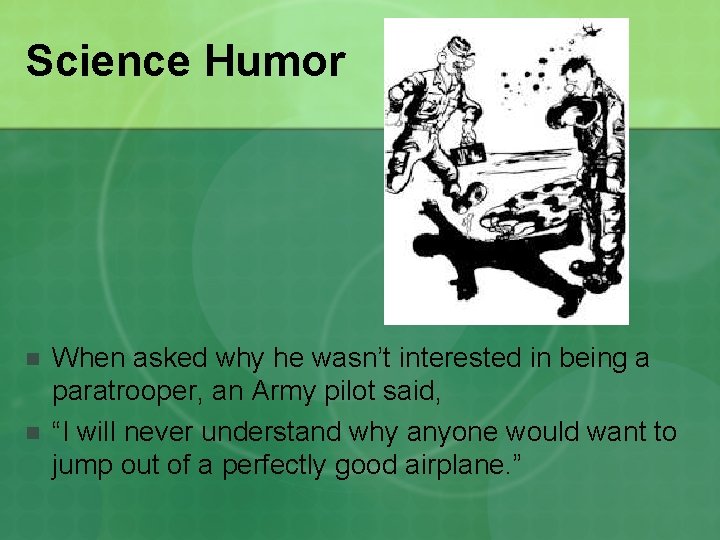 Science Humor

When asked why he wasn’t interested in being a paratrooper, an Army pilot said,

“I will never understand why anyone would want to jump out of a perfectly good airplane.”